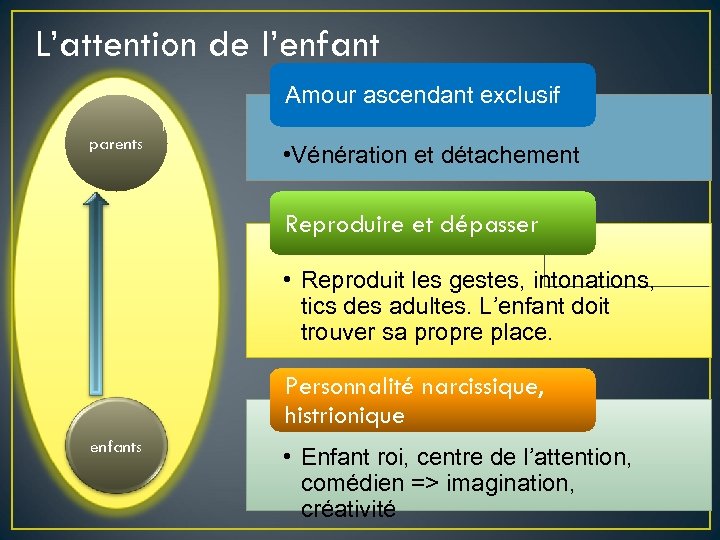 L'attention de l'enfant

parents

enfants

Amour ascendant exclusif

•Vénération et détachement

Reproduire et dépasser

• Reproduit les gestes, intonations, tics des adultes. L'enfant doit trouver sa propre place.

Personnalité narcissique, histrionique

• Enfant roi, centre de l'attention, comédien => imagination, créativité